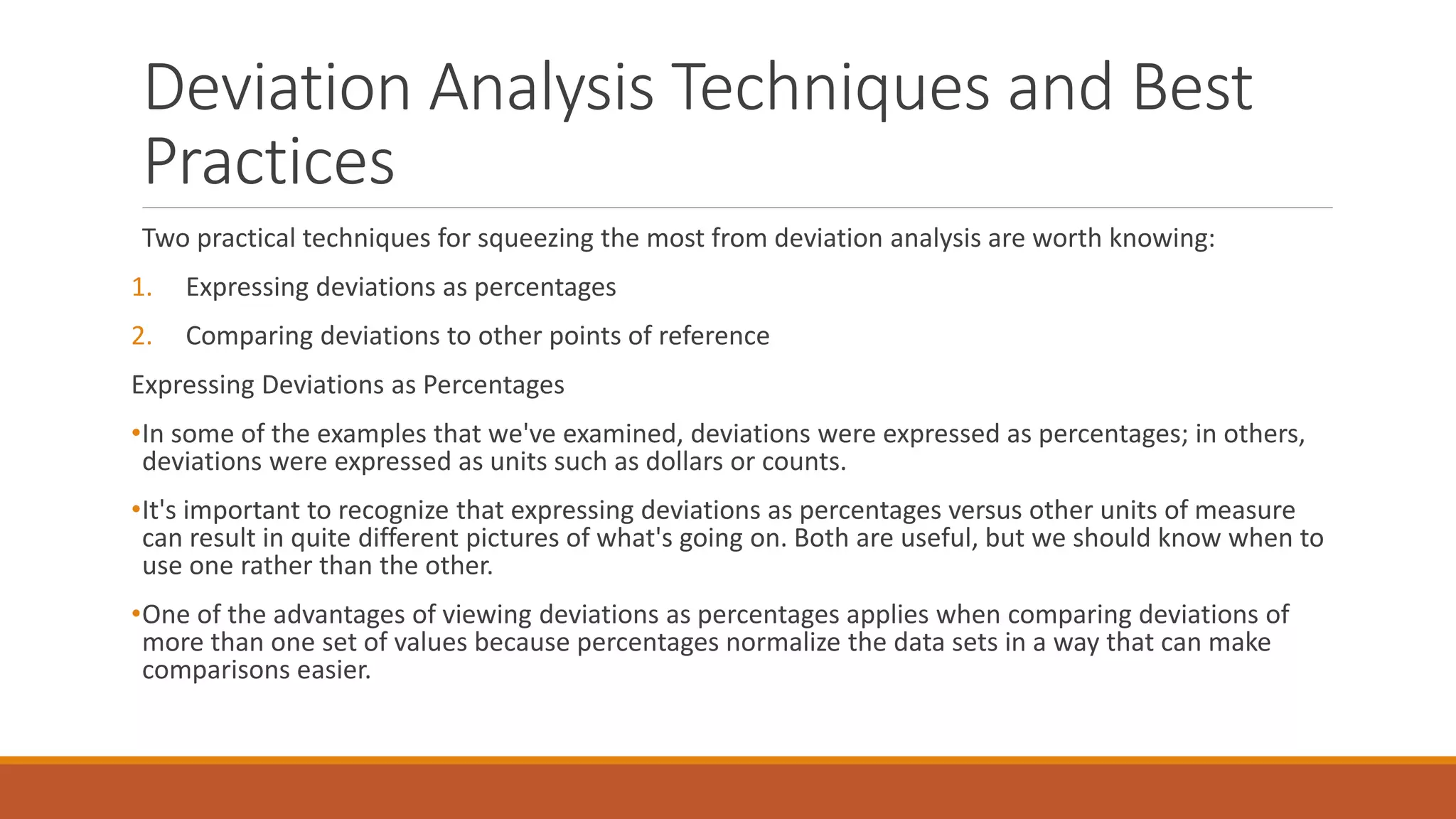 Deviation Analysis Techniques and Best Practices

Two practical techniques for squeezing the most from deviation analysis are worth knowing:

1. Expressing deviations as percentages

2. Comparing deviations to other points of reference

Expressing Deviations as Percentages

•In some of the examples that we've examined, deviations were expressed as percentages; in others, deviations were expressed as units such as dollars or counts.

•It's important to recognize that expressing deviations as percentages versus other units of measure can result in quite different pictures of what's going on. Both are useful, but we should know when to use one rather than the other.

•One of the advantages of viewing deviations as percentages applies when comparing deviations of more than one set of values because percentages normalize the data sets in a way that can make comparisons easier.